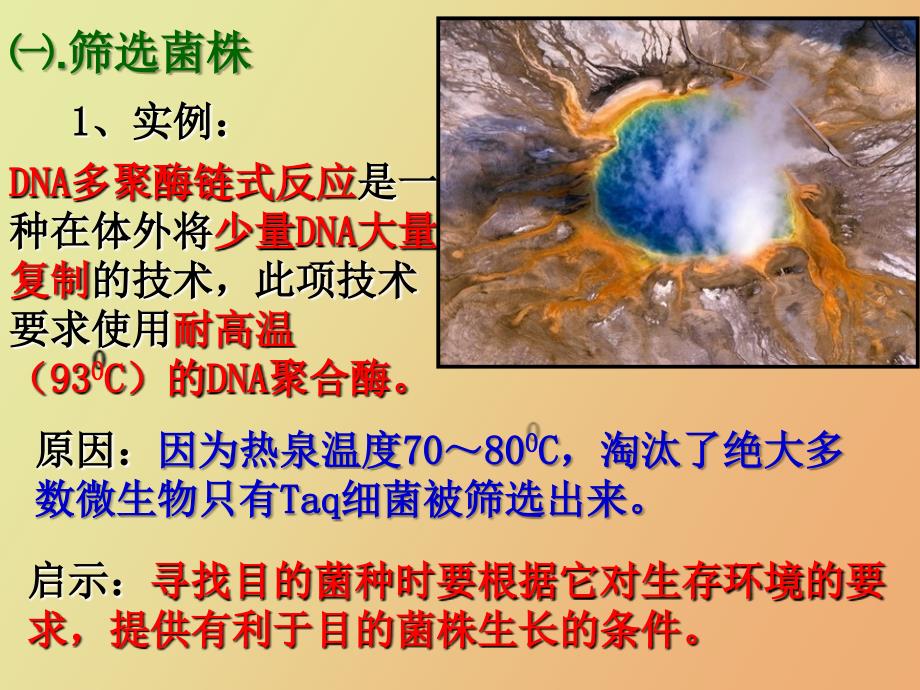 ㈠.筛选菌株

1、实例：

DNA多聚酶链式反应是一种在体外将少量DNA大量复制的技术，此项技术要求使用耐高温（$93^0C$）的DNA聚合酶。

原因：因为热泉温度70～$80^0C$，淘汰了绝大多数微生物只有Taq细菌被筛选出来。

启示：寻找目的菌种时要根据它对生存环境的要求，提供有利于目的菌株生长的条件。